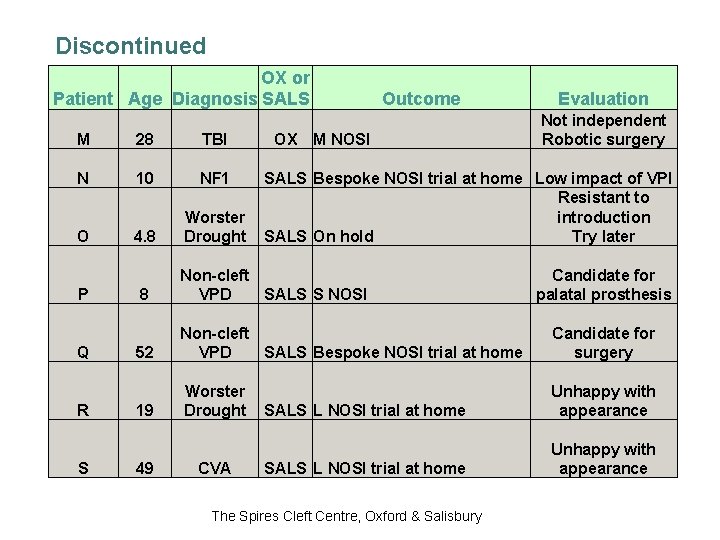 Discontinued

| Patient | Age | Diagnosis | OX or SALS | Outcome | Evaluation |
|---|---|---|---|---|---|
| M | 28 | TBI | OX | M NOSI | Not independent Robotic surgery |
| N | 10 | NF1 | SALS | Bespoke NOSI trial at home | Low impact of VPI |
| O | 4.8 | Worster Drought | SALS | On hold | Resistant to introduction Try later |
| P | 8 | Non-cleft VPD | SALS | S NOSI | Candidate for palatal prosthesis |
| Q | 52 | Non-cleft VPD | SALS | Bespoke NOSI trial at home | Candidate for surgery |
| R | 19 | Worster Drought | SALS | L NOSI trial at home | Unhappy with appearance |
| S | 49 | CVA | SALS | L NOSI trial at home | Unhappy with appearance |

The Spires Cleft Centre, Oxford & Salisbury